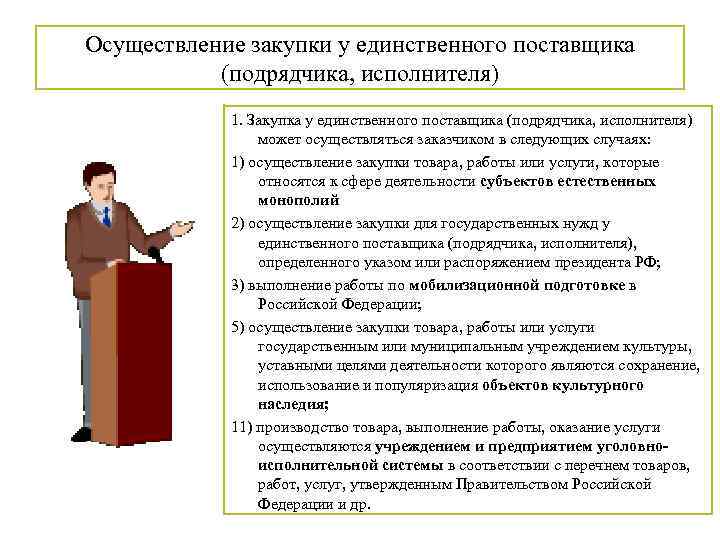 Осуществление закупки у единственного поставщика (подрядчика, исполнителя)

1. Закупка у единственного поставщика (подрядчика, исполнителя) может осуществляться заказчиком в следующих случаях:

1) осуществление закупки товара, работы или услуги, которые относятся к сфере деятельности субъектов естественных монополий

2) осуществление закупки для государственных нужд у единственного поставщика (подрядчика, исполнителя), определенного указом или распоряжением президента РФ;

3) выполнение работы по мобилизационной подготовке в Российской Федерации;

5) осуществление закупки товара, работы или услуги государственным или муниципальным учреждением культуры, уставными целями деятельности которого являются сохранение, использование и популяризация объектов культурного наследия;

11) производство товара, выполнение работы, оказание услуги осуществляются учреждением и предприятием уголовно-исполнительной системы в соответствии с перечнем товаров, работ, услуг, утвержденным Правительством Российской Федерации и др.